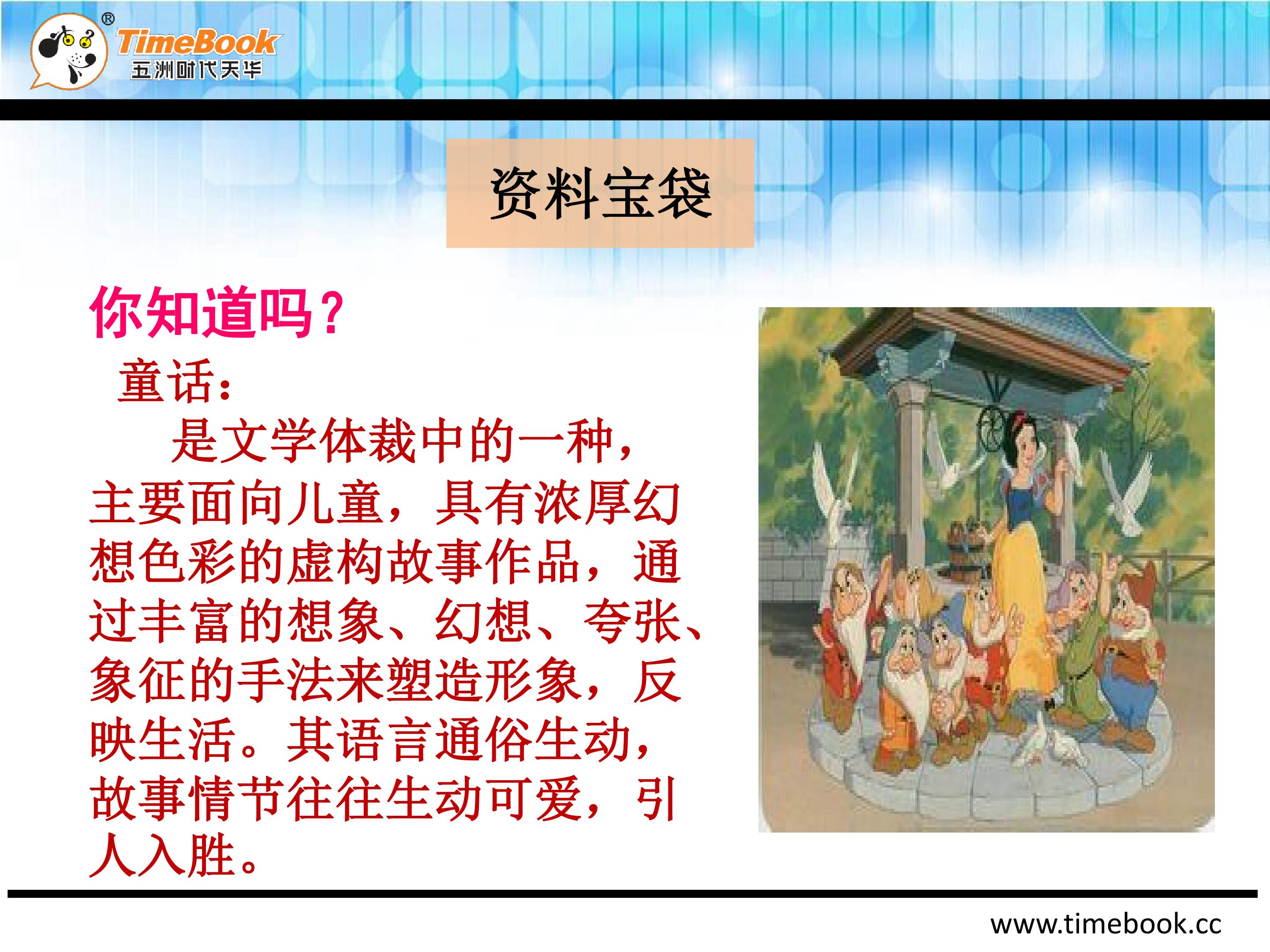 ®
TimeBook
五洲时代天华

资料宝袋

你知道吗？

童话：

是文学体裁中的一种，主要面向儿童，具有浓厚幻想色彩的虚构故事作品，通过丰富的想象、幻想、夸张、象征的手法来塑造形象，反映生活。其语言通俗生动，故事情节往往生动可爱，引人入胜。

www.timebook.cc